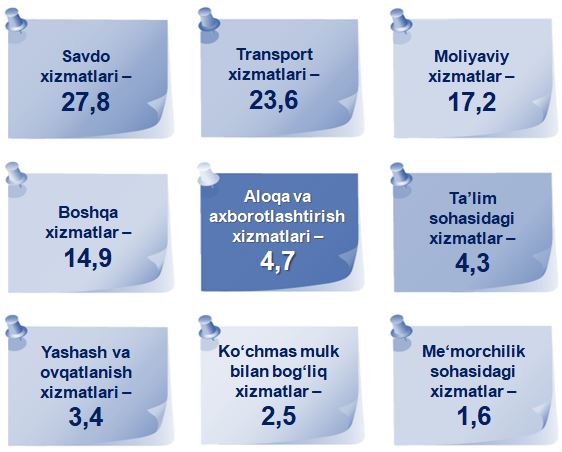 Savdo xizmatlari – 27,8

Transport xizmatlari – 23,6

Moliyaviy xizmatlar – 17,2

Boshqa xizmatlar – 14,9

Aloqa va axborotlashtirish xizmatlari – 4,7

Ta’lim sohasidagi xizmatlar – 4,3

Yashash va ovqatlanish xizmatlari – 3,4

Ko‘chmas mulk bilan bog‘liq xizmatlar – 2,5

Me‘morchilik sohasidagi xizmatlar – 1,6